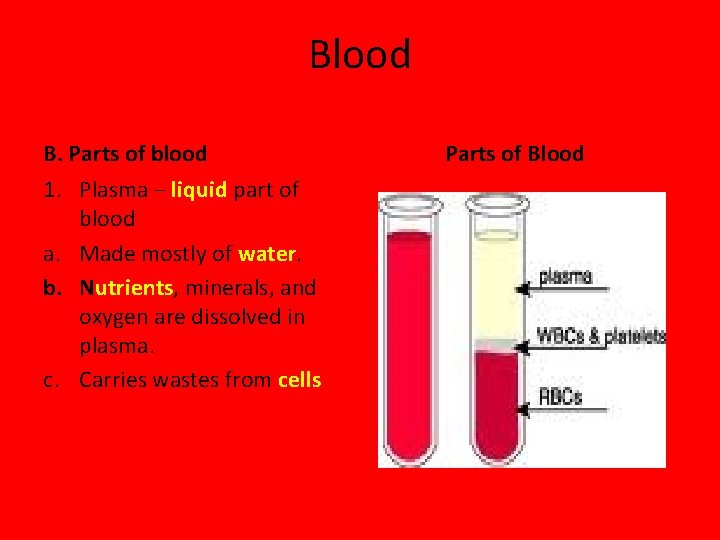 Blood

B. Parts of blood

1. Plasma – liquid part of blood
a. Made mostly of water.
b. Nutrients, minerals, and oxygen are dissolved in plasma.
c. Carries wastes from cells

Parts of Blood

plasma
WBCs & platelets
RBCs